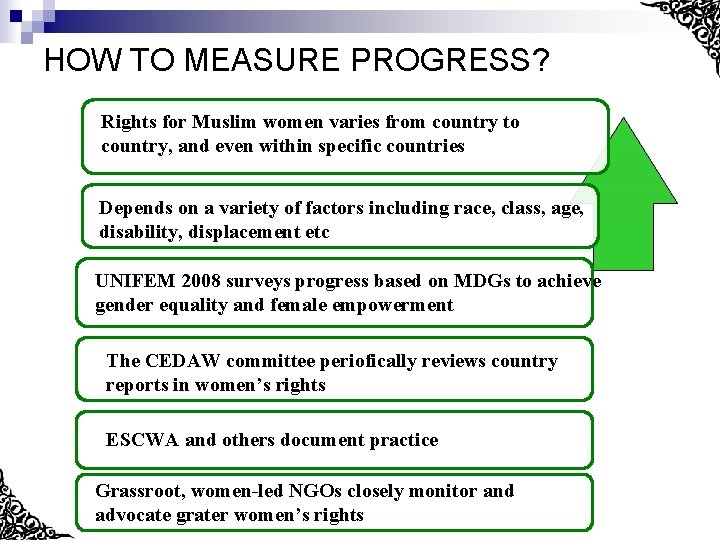 HOW TO MEASURE PROGRESS?

Rights for Muslim women varies from country to country, and even within specific countries

Depends on a variety of factors including race, class, age, disability, displacement etc

UNIFEM 2008 surveys progress based on MDGs to achieve gender equality and female empowerment

The CEDAW committee periofically reviews country reports in women's rights

ESCWA and others document practice

Grassroot, women-led NGOs closely monitor and advocate grater women's rights